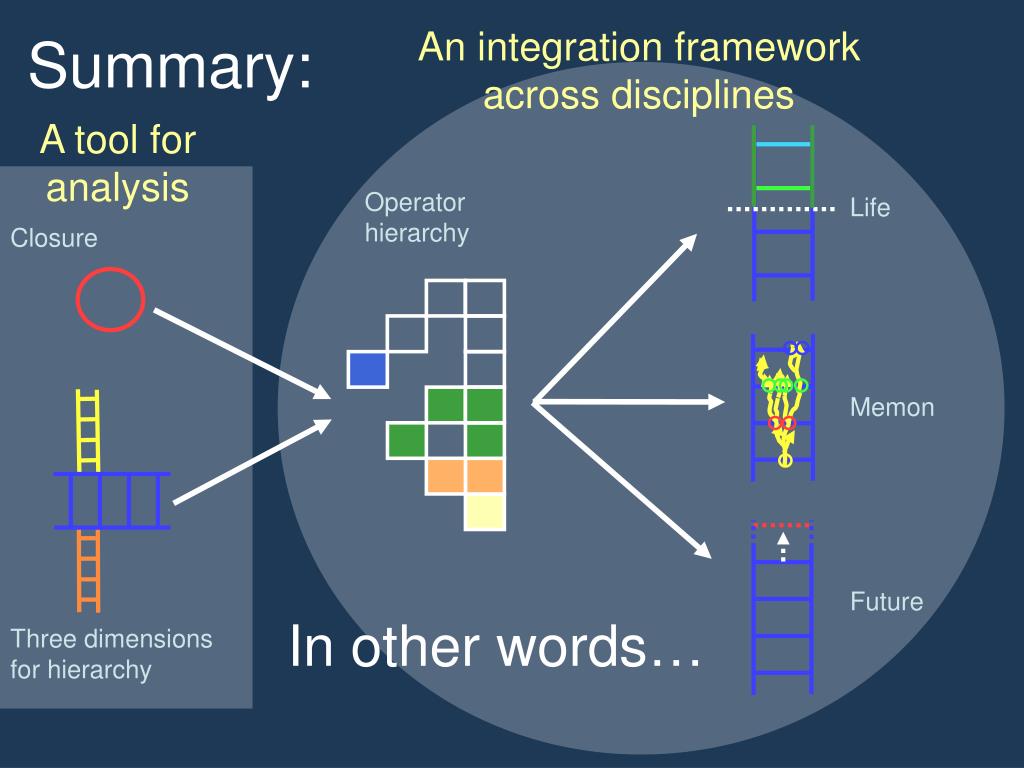 Summary:

An integration framework across disciplines

A tool for analysis

Closure

Three dimensions for hierarchy

Operator hierarchy

Life

Memon

Future

In other words…